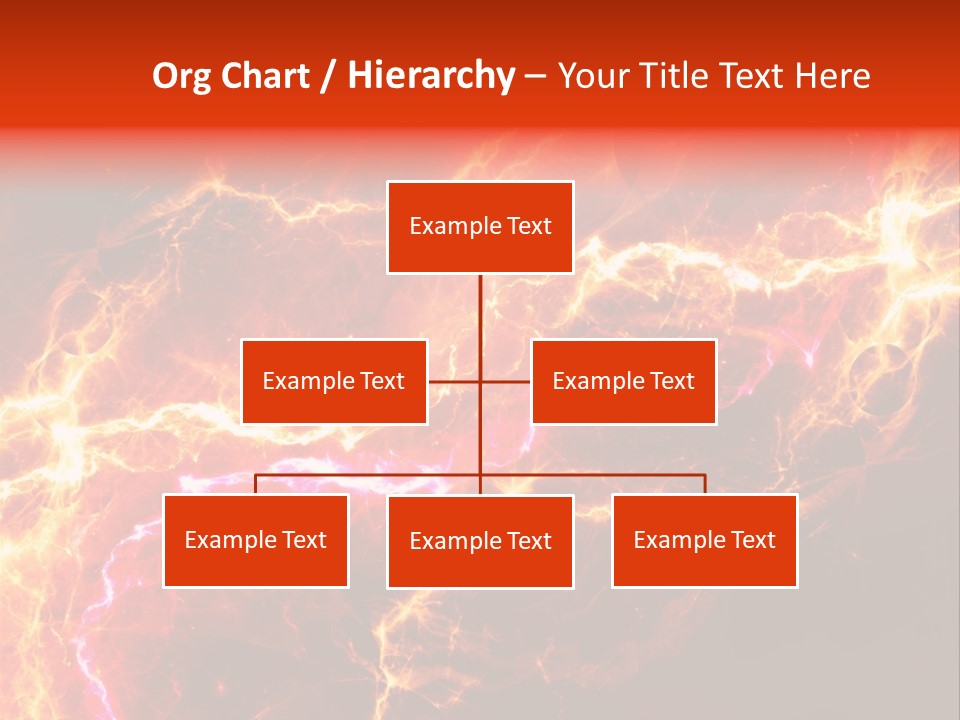 Org Chart / Hierarchy – Your Title Text Here

Example Text

Example Text

Example Text

Example Text

Example Text

Example Text